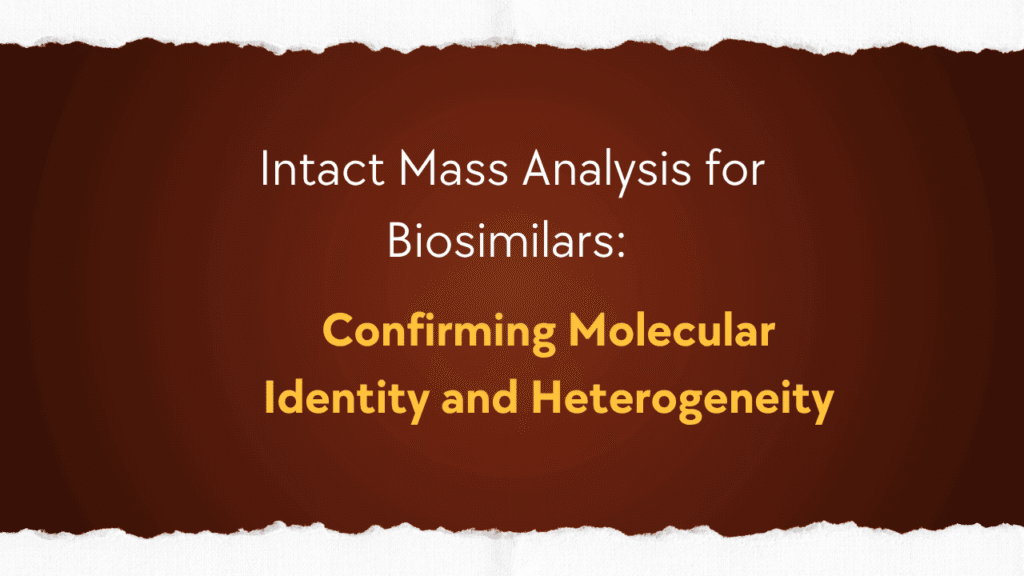 Intact Mass Analysis for Biosimilars:

Confirming Molecular Identity and Heterogeneity